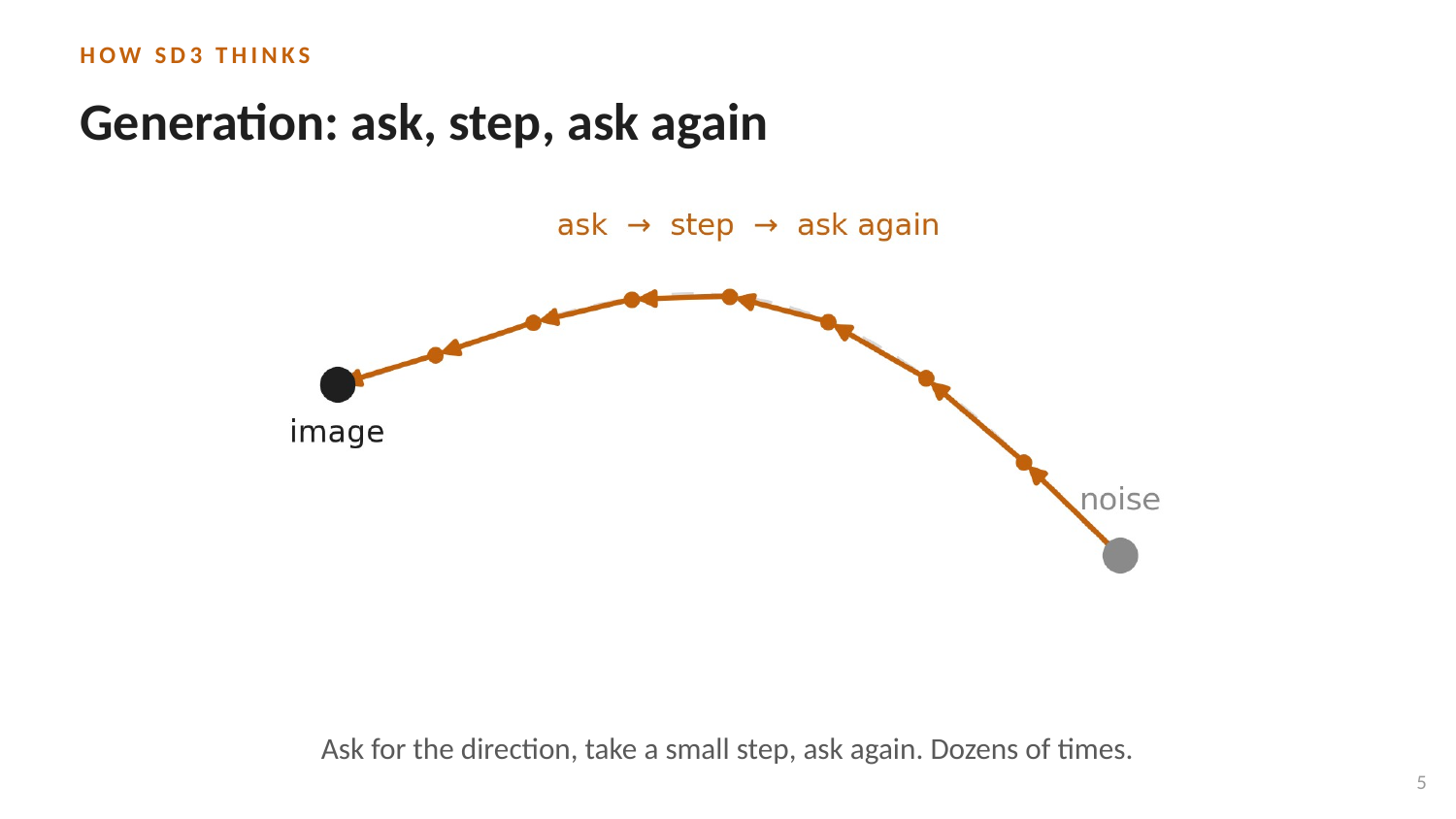 HOW SD3 THINKS

Generation: ask, step, ask again

ask → step → ask again

image

noise

Ask for the direction, take a small step, ask again. Dozens of times.

5